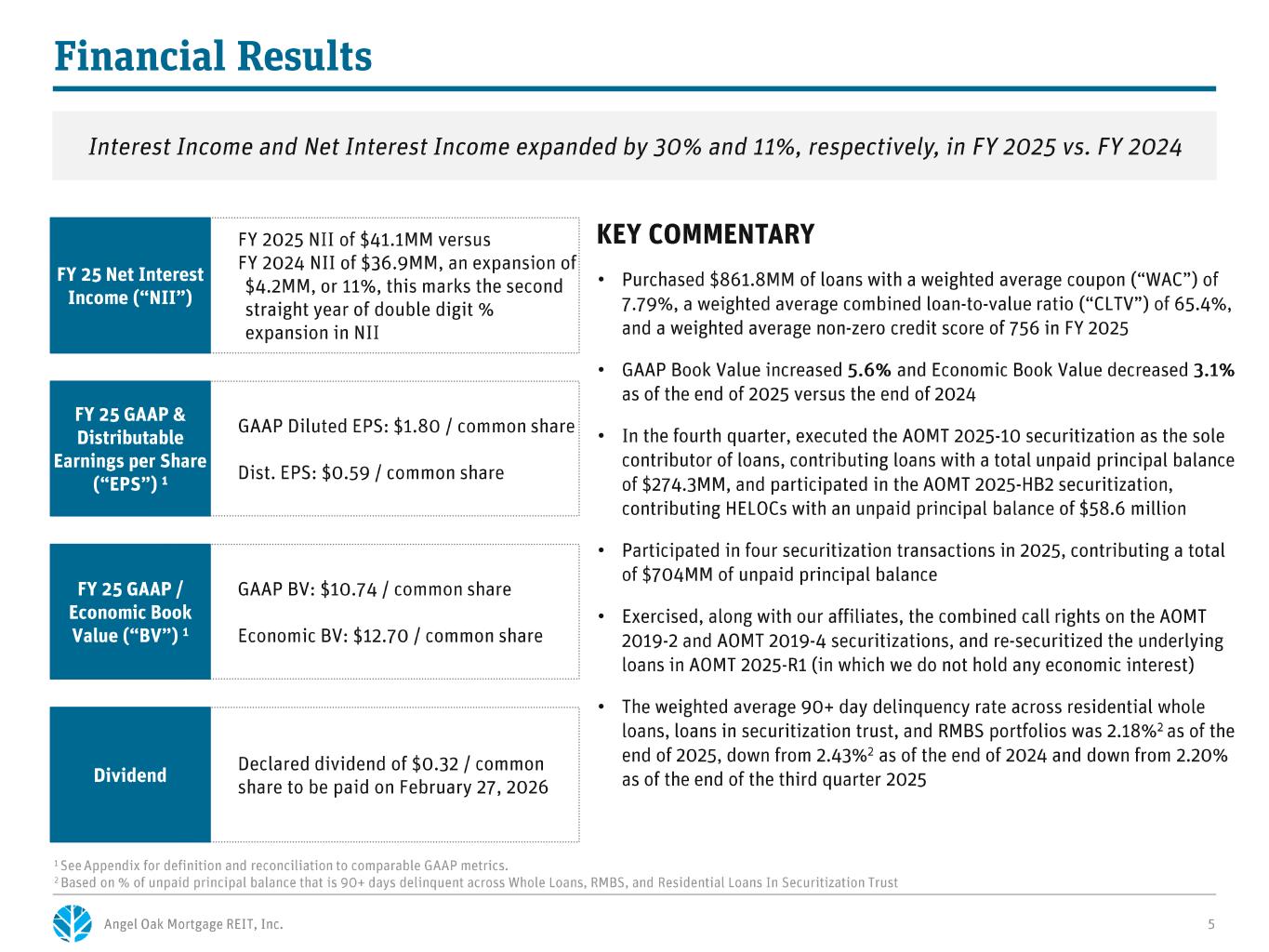 Financial Results

Interest Income and Net Interest Income expanded by 30% and 11%, respectively, in FY 2025 vs. FY 2024

FY 25 Net Interest Income (“NII”)

FY 2025 NII of $41.1MM versus FY 2024 NII of $36.9MM, an expansion of $4.2MM, or 11%, this marks the second straight year of double digit % expansion in NII

FY 25 GAAP & Distributable Earnings per Share (“EPS”) ¹

GAAP Diluted EPS: $1.80 / common share

Dist. EPS: $0.59 / common share

FY 25 GAAP / Economic Book Value (“BV”) ¹

GAAP BV: $10.74 / common share

Economic BV: $12.70 / common share

Dividend

Declared dividend of $0.32 / common share to be paid on February 27, 2026

KEY COMMENTARY

• Purchased $861.8MM of loans with a weighted average coupon (“WAC”) of 7.79%, a weighted average combined loan-to-value ratio (“CLTV”) of 65.4%, and a weighted average non-zero credit score of 756 in FY 2025

• GAAP Book Value increased 5.6% and Economic Book Value decreased 3.1% as of the end of 2025 versus the end of 2024

• In the fourth quarter, executed the AOMT 2025-10 securitization as the sole contributor of loans, contributing loans with a total unpaid principal balance of $274.3MM, and participated in the AOMT 2025-HB2 securitization, contributing HELOCs with an unpaid principal balance of $58.6 million

• Participated in four securitization transactions in 2025, contributing a total of $704MM of unpaid principal balance

• Exercised, along with our affiliates, the combined call rights on the AOMT 2019-2 and AOMT 2019-4 securitizations, and re-securitized the underlying loans in AOMT 2025-R1 (in which we do not hold any economic interest)

• The weighted average 90+ day delinquency rate across residential whole loans, loans in securitization trust, and RMBS portfolios was 2.18%² as of the end of 2025, down from 2.43%² as of the end of 2024 and down from 2.20% as of the end of the third quarter 2025

¹ See Appendix for definition and reconciliation to comparable GAAP metrics.
² Based on % of unpaid principal balance that is 90+ days delinquent across Whole Loans, RMBS, and Residential Loans In Securitization Trust

Angel Oak Mortgage REIT, Inc.

5